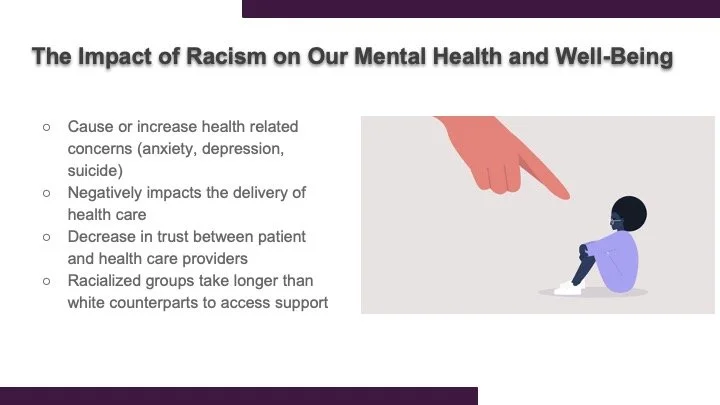 The Impact of Racism on Our Mental Health and Well-Being

○ Cause or increase health related concerns (anxiety, depression, suicide)
○ Negatively impacts the delivery of health care
○ Decrease in trust between patient and health care providers
○ Racialized groups take longer than white counterparts to access support